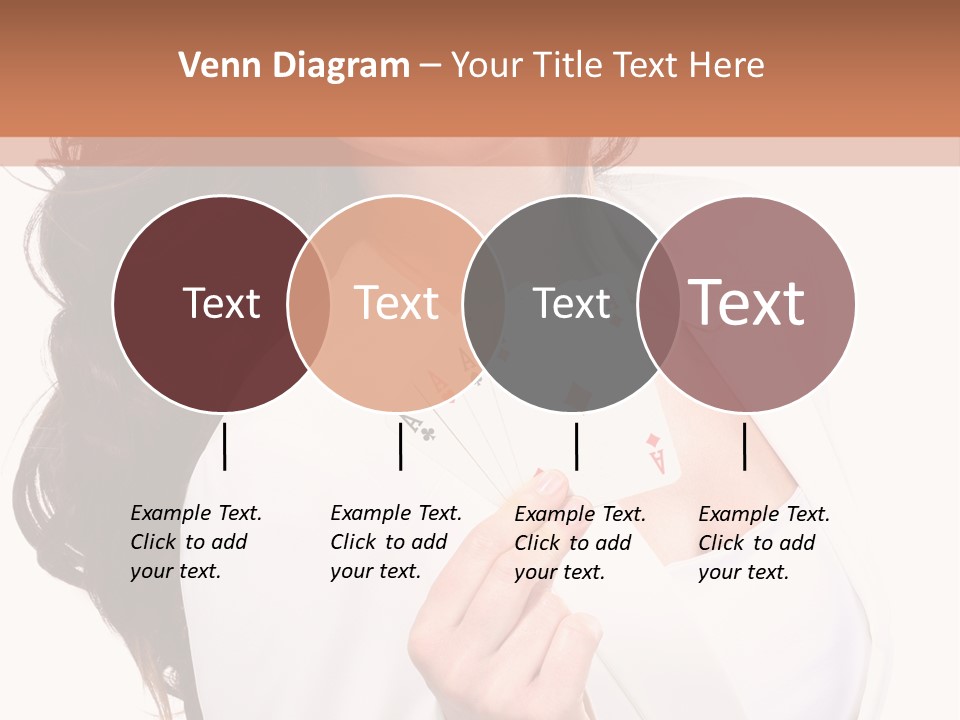 Venn Diagram – Your Title Text Here

Text

Text

Text

Text

Example Text. Click to add your text.

Example Text. Click to add your text.

Example Text. Click to add your text.

Example Text. Click to add your text.